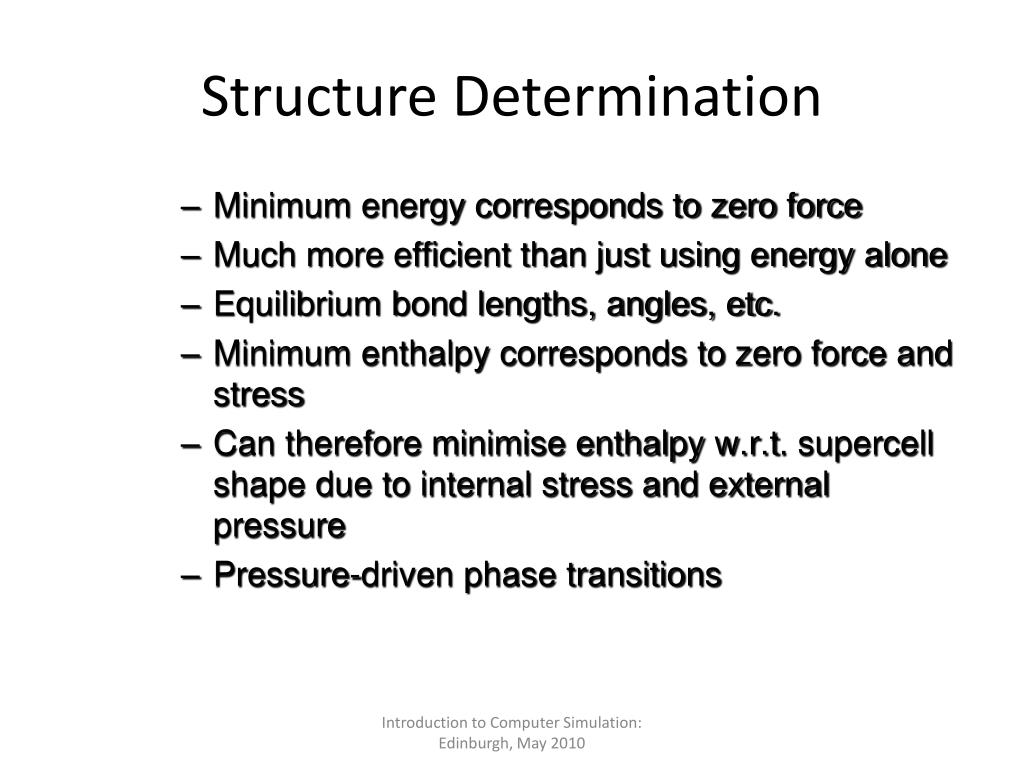 Structure Determination

– Minimum energy corresponds to zero force
– Much more efficient than just using energy alone
– Equilibrium bond lengths, angles, etc.
– Minimum enthalpy corresponds to zero force and stress
– Can therefore minimise enthalpy w.r.t. supercell shape due to internal stress and external pressure
– Pressure-driven phase transitions

Introduction to Computer Simulation: Edinburgh, May 2010